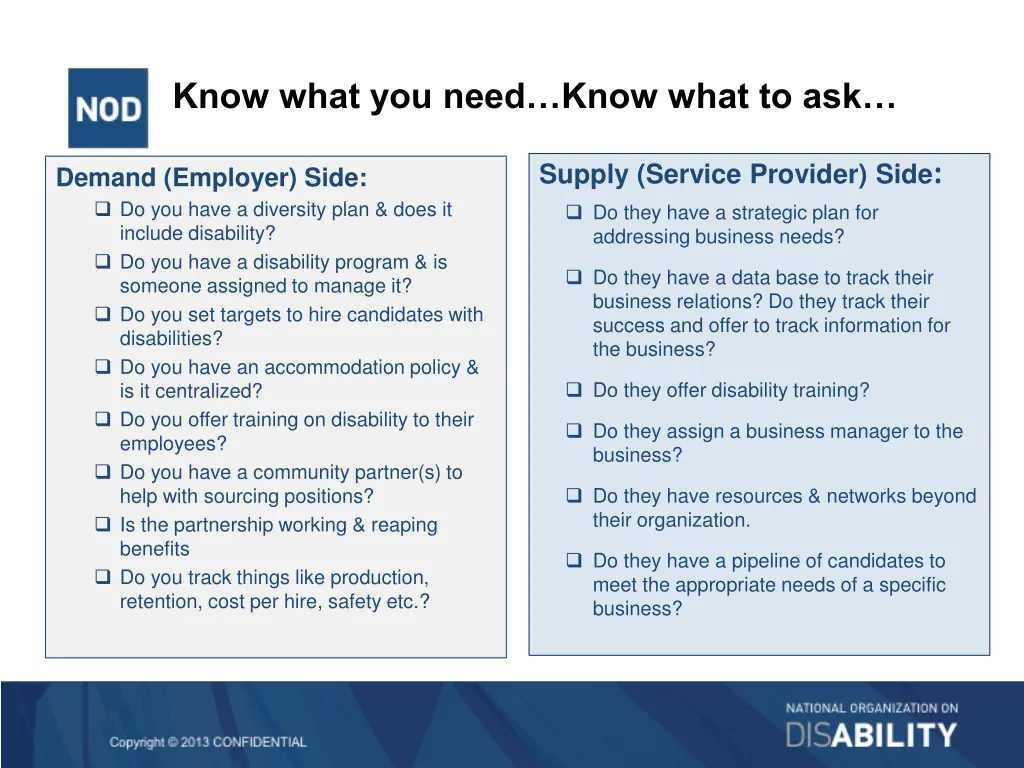 NOD

Know what you need…Know what to ask…

Demand (Employer) Side:

❑ Do you have a diversity plan & does it include disability?
❑ Do you have a disability program & is someone assigned to manage it?
❑ Do you set targets to hire candidates with disabilities?
❑ Do you have an accommodation policy & is it centralized?
❑ Do you offer training on disability to their employees?
❑ Do you have a community partner(s) to help with sourcing positions?
❑ Is the partnership working & reaping benefits
❑ Do you track things like production, retention, cost per hire, safety etc.?

Supply (Service Provider) Side:

❑ Do they have a strategic plan for addressing business needs?
❑ Do they have a data base to track their business relations? Do they track their success and offer to track information for the business?
❑ Do they offer disability training?
❑ Do they assign a business manager to the business?
❑ Do they have resources & networks beyond their organization.
❑ Do they have a pipeline of candidates to meet the appropriate needs of a specific business?

Copyright © 2013 CONFIDENTIAL

NATIONAL ORGANIZATION ON DISABILITY